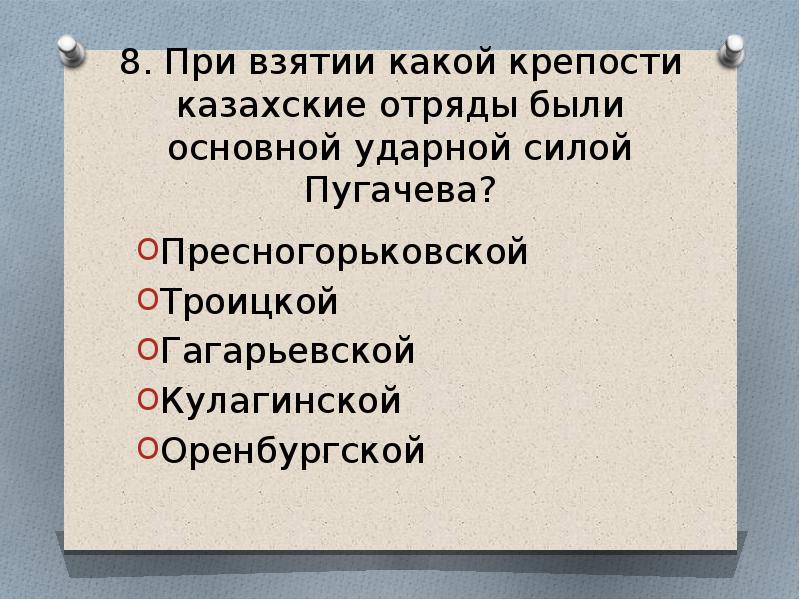 8. При взятии какой крепости казахские отряды были основной ударной силой Пугачева?

Пресногорьковской
Троицкой
Гагарьевской
Кулагинской
Оренбургской